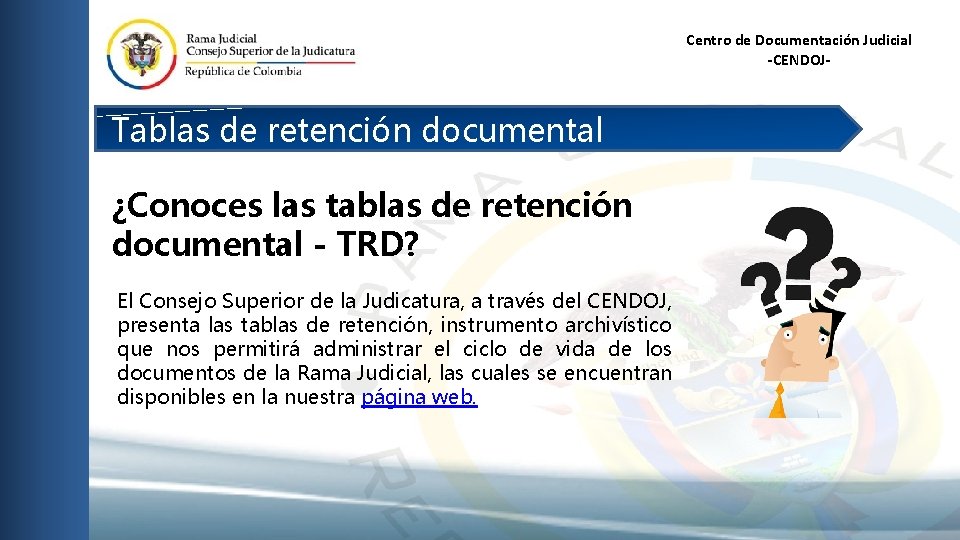 Rama Judicial
Consejo Superior de la Judicatura
República de Colombia

Centro de Documentación Judicial
-CENDOJ-

Tablas de retención documental

¿Conoces las tablas de retención documental - TRD?

El Consejo Superior de la Judicatura, a través del CENDOJ, presenta las tablas de retención, instrumento archivístico que nos permitirá administrar el ciclo de vida de los documentos de la Rama Judicial, las cuales se encuentran disponibles en la nuestra página web.